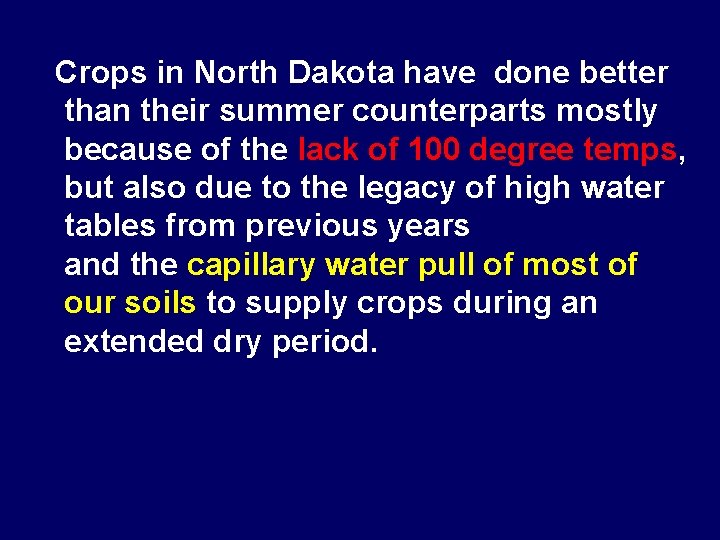 Crops in North Dakota have done better than their summer counterparts mostly because of the lack of 100 degree temps, but also due to the legacy of high water tables from previous years
and the capillary water pull of most of our soils to supply crops during an extended dry period.